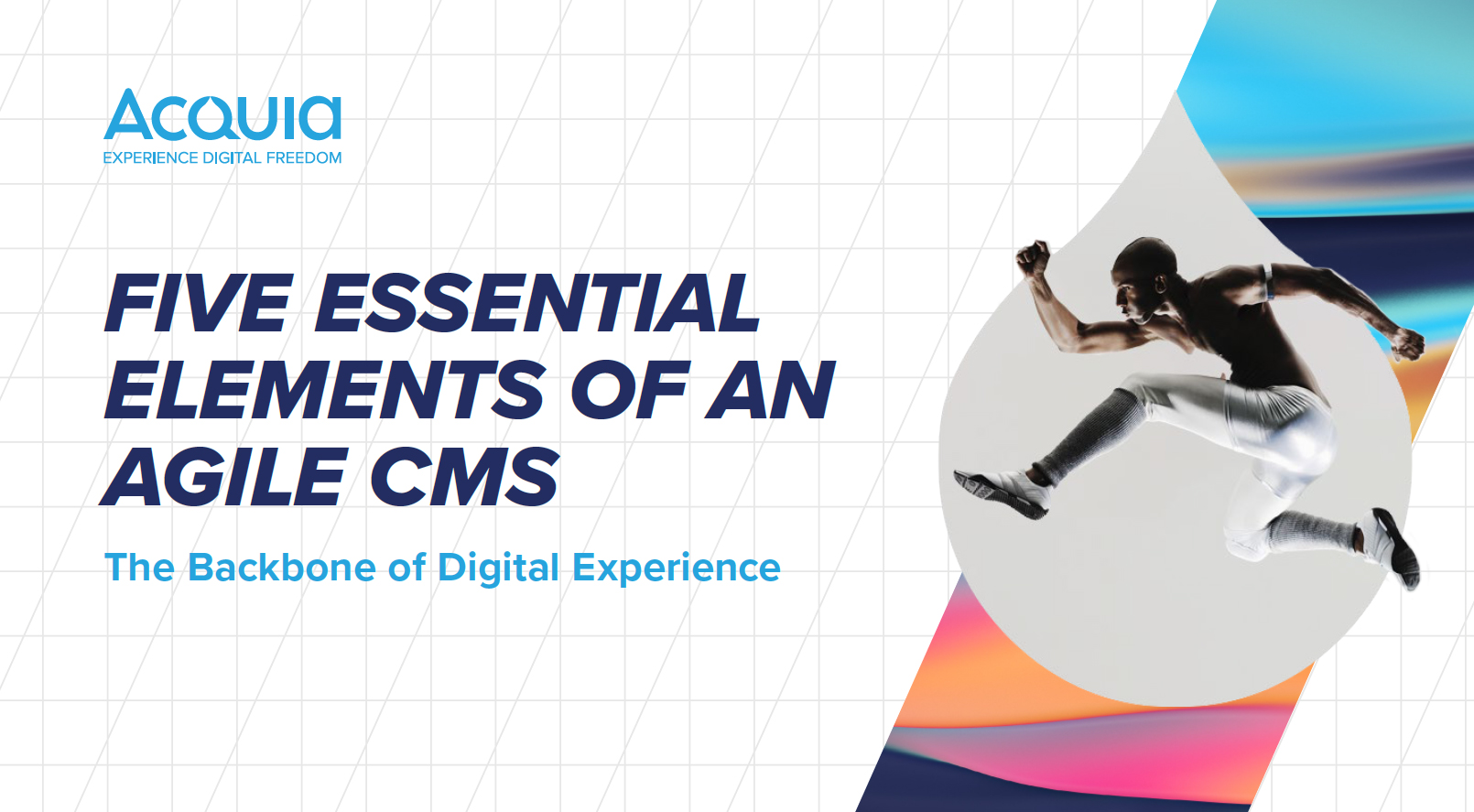 Acquia
EXPERIENCE DIGITAL FREEDOM

FIVE ESSENTIAL ELEMENTS OF AN AGILE CMS

The Backbone of Digital Experience